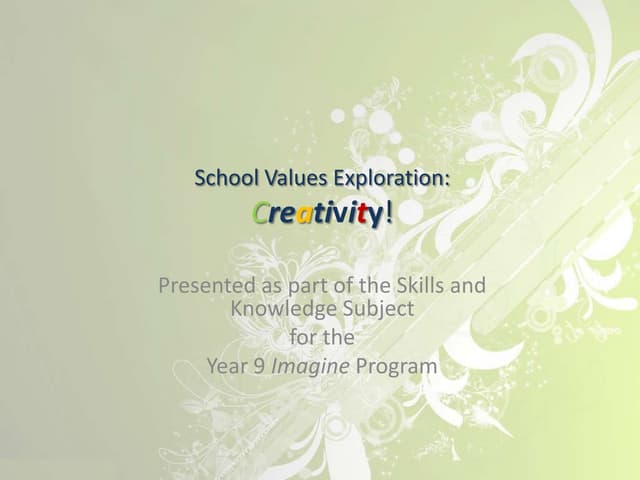 School Values Exploration:
Creativity!

Presented as part of the Skills and Knowledge Subject
for the
Year 9 Imagine Program